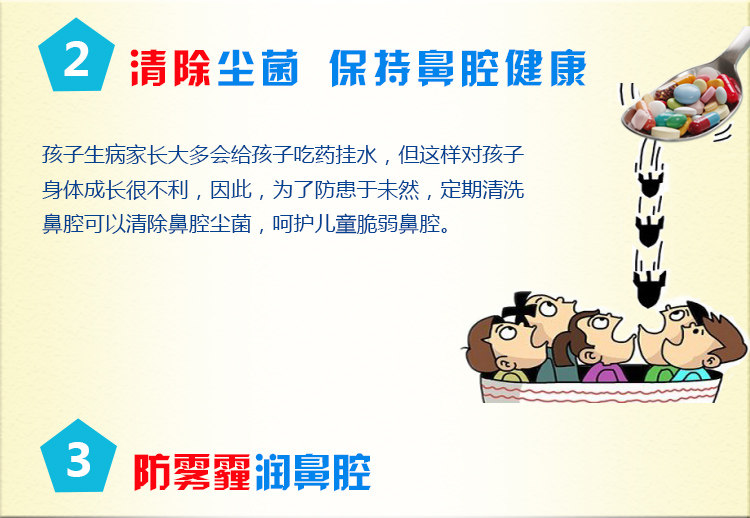 2 清除尘菌 保持鼻腔健康

孩子生病家长大多会给孩子吃药挂水，但这样对孩子身体成长很不利，因此，为了防患于未然，定期清洗鼻腔可以清除鼻腔尘菌，呵护儿童脆弱鼻腔。

3 防雾霾润鼻腔